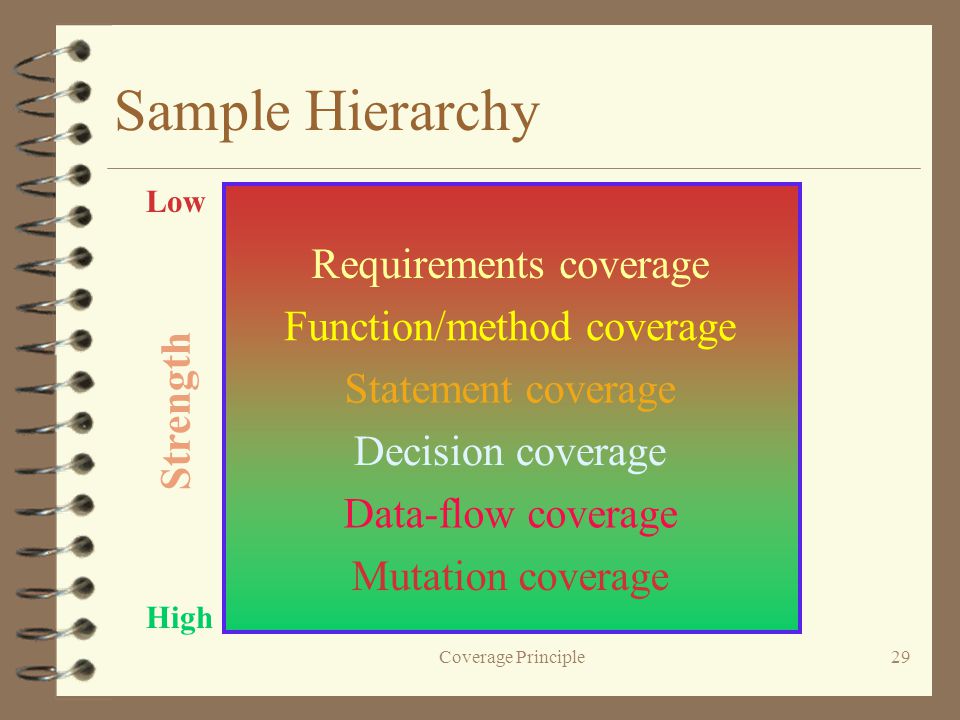 Sample Hierarchy

Low

Strength

High

Requirements coverage

Function/method coverage

Statement coverage

Decision coverage

Data-flow coverage

Mutation coverage

Coverage Principle

29